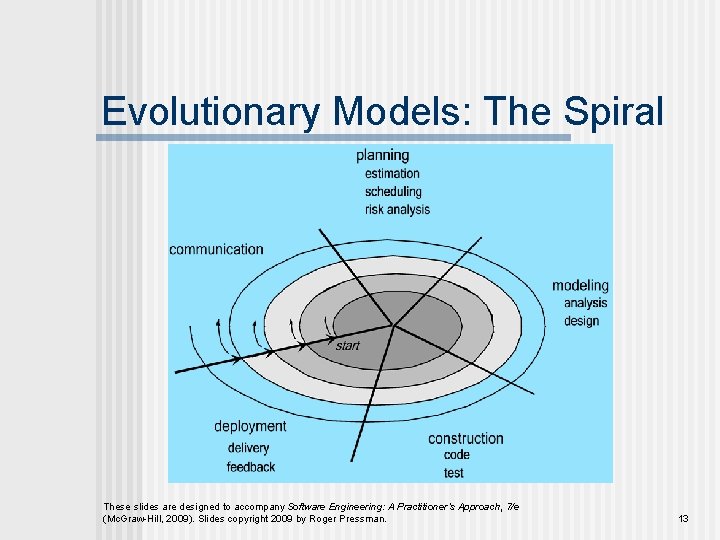 Evolutionary Models: The Spiral

planning
estimation
scheduling
risk analysis

communication

modeling
analysis
design

start

deployment
delivery
feedback

construction
code
test

These slides are designed to accompany Software Engineering: A Practitioner's Approach, 7/e (McGraw-Hill, 2009). Slides copyright 2009 by Roger Pressman.

13